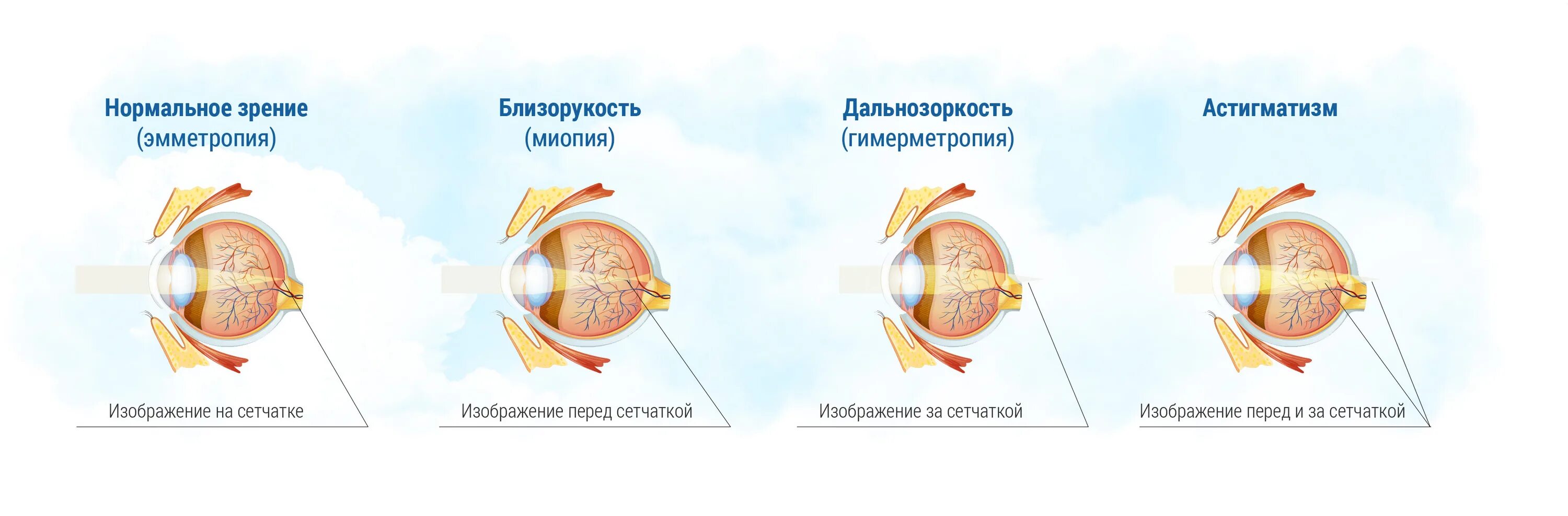 Нормальное зрение
(эмметропия)

Изображение на сетчатке

Близорукость
(миопия)

Изображение перед сетчаткой

Дальнозоркость
(гимерметропия)

Изображение за сетчаткой

Астигматизм

Изображение перед и за сетчаткой